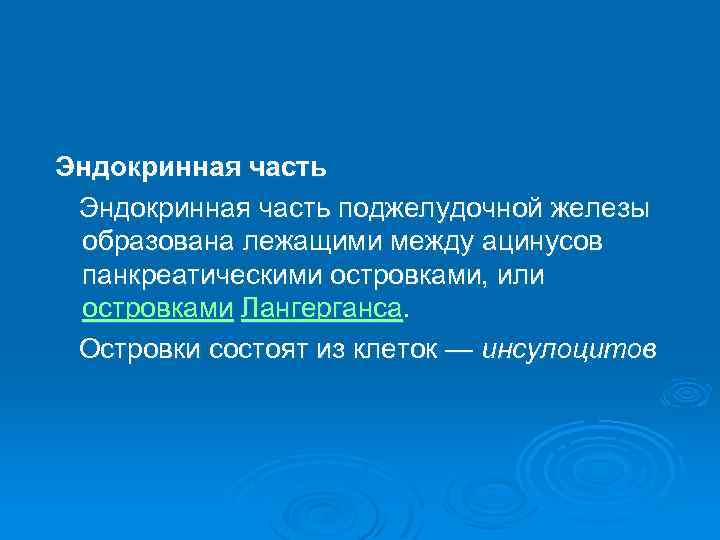 Эндокринная часть

Эндокринная часть поджелудочной железы образована лежащими между ацинусов панкреатическими островками, или островками Лангерганса.

Островки состоят из клеток — инсулоцитов